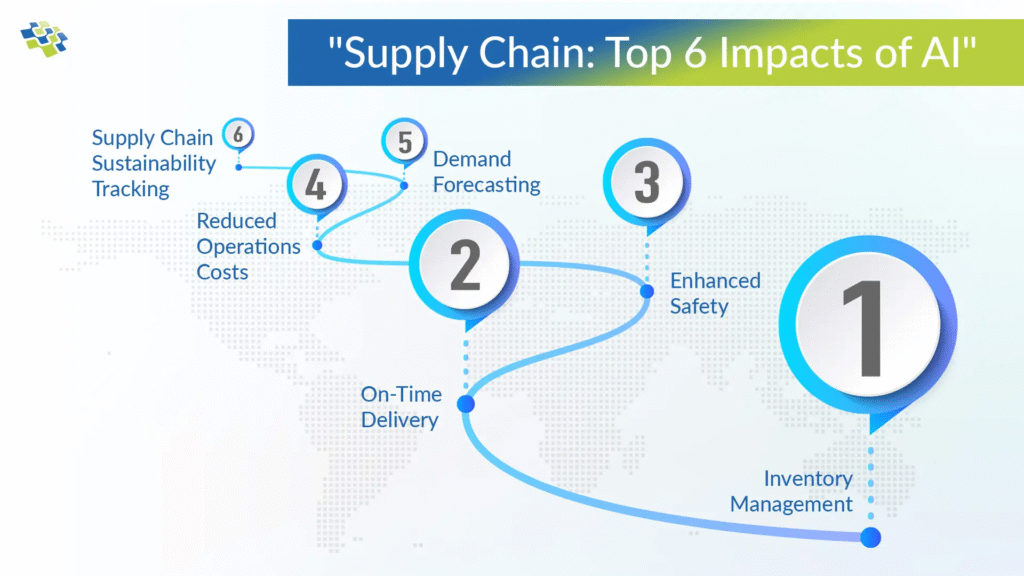 "Supply Chain: Top 6 Impacts of AI"

6
Supply Chain Sustainability Tracking

5
Demand Forecasting

4
Reduced Operations Costs

3
Enhanced Safety

2
On-Time Delivery

1
Inventory Management